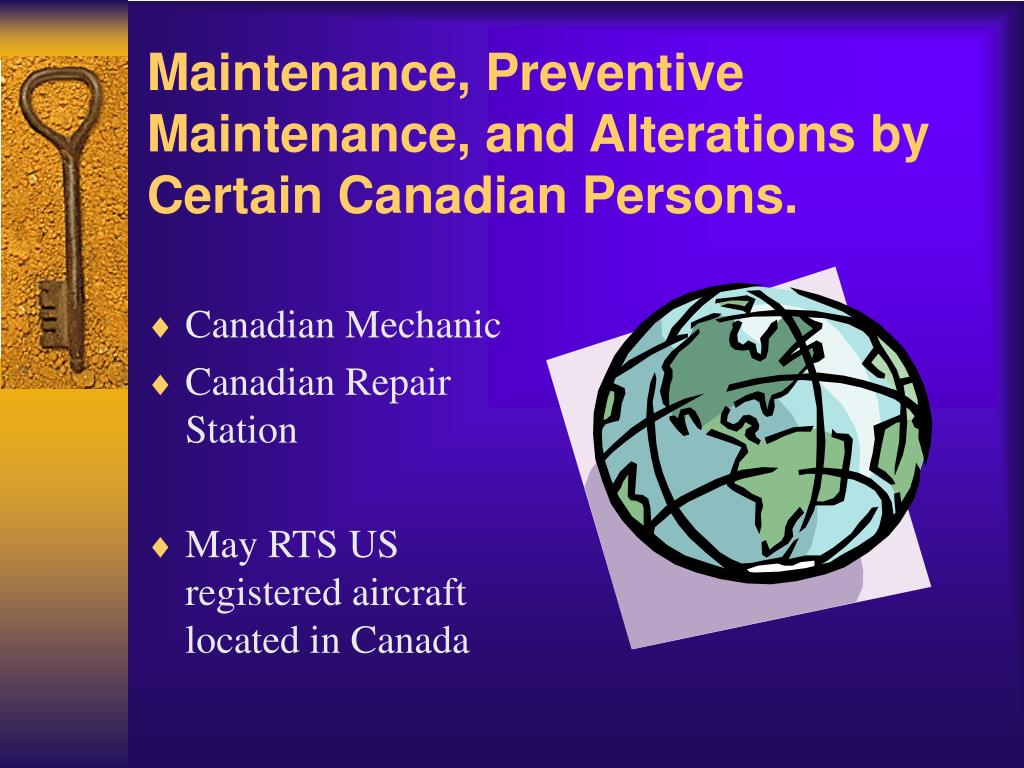 Maintenance, Preventive Maintenance, and Alterations by Certain Canadian Persons.

♦ Canadian Mechanic
♦ Canadian Repair Station

♦ May RTS US registered aircraft located in Canada